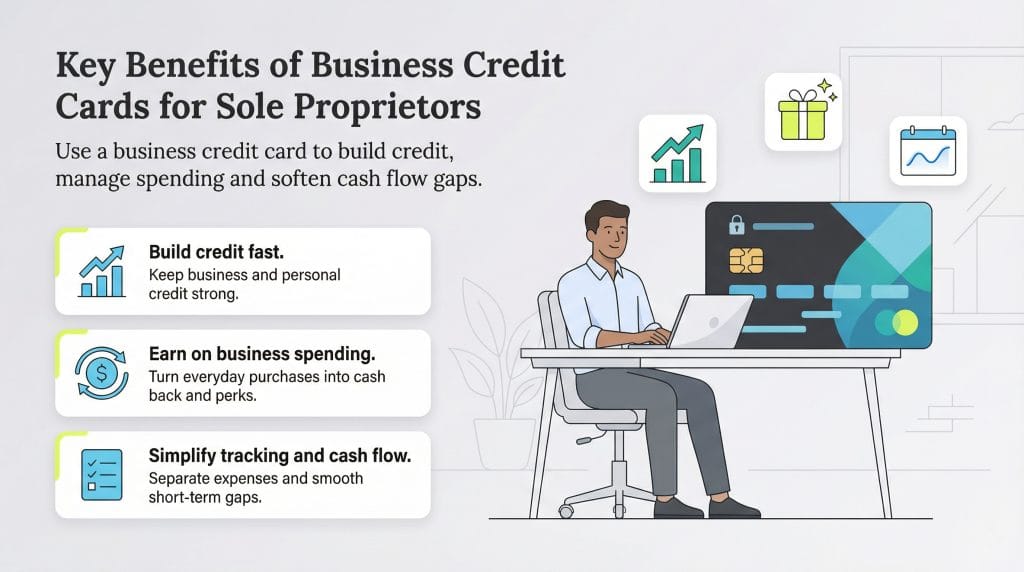 Key Benefits of Business Credit Cards for Sole Proprietors

Use a business credit card to build credit, manage spending and soften cash flow gaps.

Build credit fast.
Keep business and personal credit strong.

Earn on business spending.
Turn everyday purchases into cash back and perks.

Simplify tracking and cash flow.
Separate expenses and smooth short-term gaps.